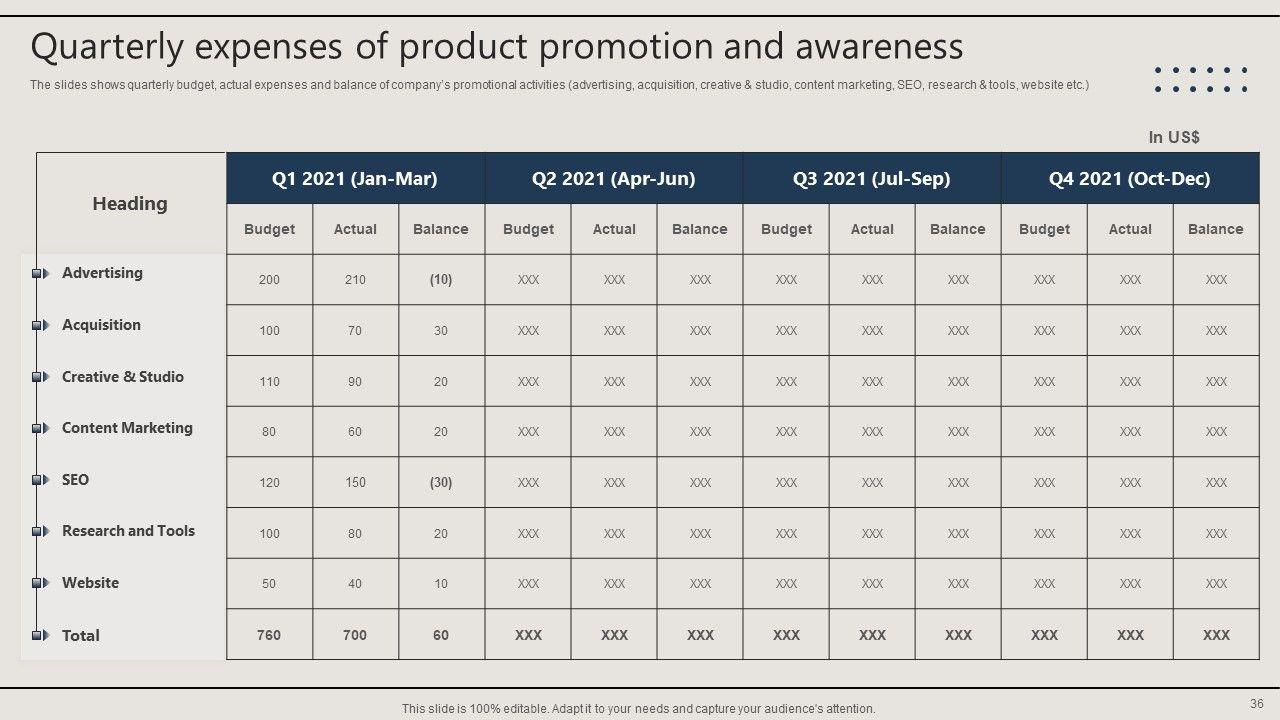 Quarterly expenses of product promotion and awareness

The slides shows quarterly budget, actual expenses and balance of company's promotional activities (advertising, acquisition, creative & studio, content marketing, SEO, research & tools, website etc.)

In US$

| Heading | Q1 2021 (Jan-Mar) | | | Q2 2021 (Apr-Jun) | | | Q3 2021 (Jul-Sep) | | | Q4 2021 (Oct-Dec) | | |
|---|---|---|---|---|---|---|---|---|---|---|---|---|
| | Budget | Actual | Balance | Budget | Actual | Balance | Budget | Actual | Balance | Budget | Actual | Balance |
| Advertising | 200 | 210 | (10) | XXX | XXX | XXX | XXX | XXX | XXX | XXX | XXX | XXX |
| Acquisition | 100 | 70 | 30 | XXX | XXX | XXX | XXX | XXX | XXX | XXX | XXX | XXX |
| Creative & Studio | 110 | 90 | 20 | XXX | XXX | XXX | XXX | XXX | XXX | XXX | XXX | XXX |
| Content Marketing | 80 | 60 | 20 | XXX | XXX | XXX | XXX | XXX | XXX | XXX | XXX | XXX |
| SEO | 120 | 150 | (30) | XXX | XXX | XXX | XXX | XXX | XXX | XXX | XXX | XXX |
| Research and Tools | 100 | 80 | 20 | XXX | XXX | XXX | XXX | XXX | XXX | XXX | XXX | XXX |
| Website | 50 | 40 | 10 | XXX | XXX | XXX | XXX | XXX | XXX | XXX | XXX | XXX |
| Total | 760 | 700 | 60 | XXX | XXX | XXX | XXX | XXX | XXX | XXX | XXX | XXX |

This slide is 100% editable. Adapt it to your needs and capture your audience's attention.

36